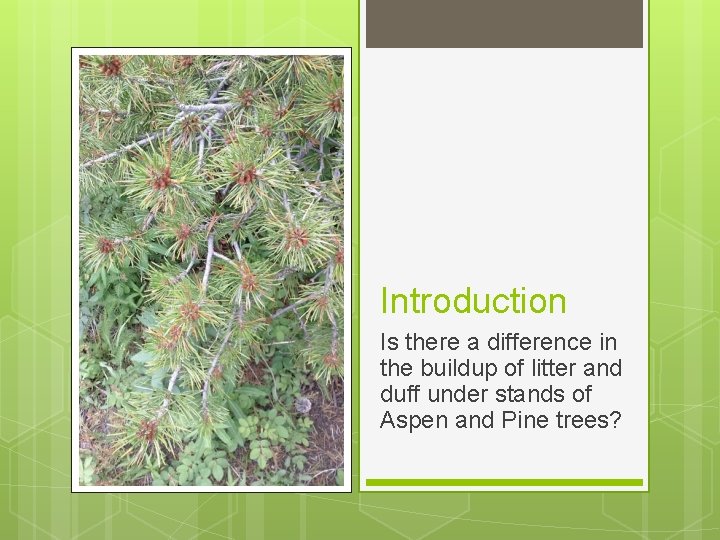 Introduction

Is there a difference in the buildup of litter and duff under stands of Aspen and Pine trees?